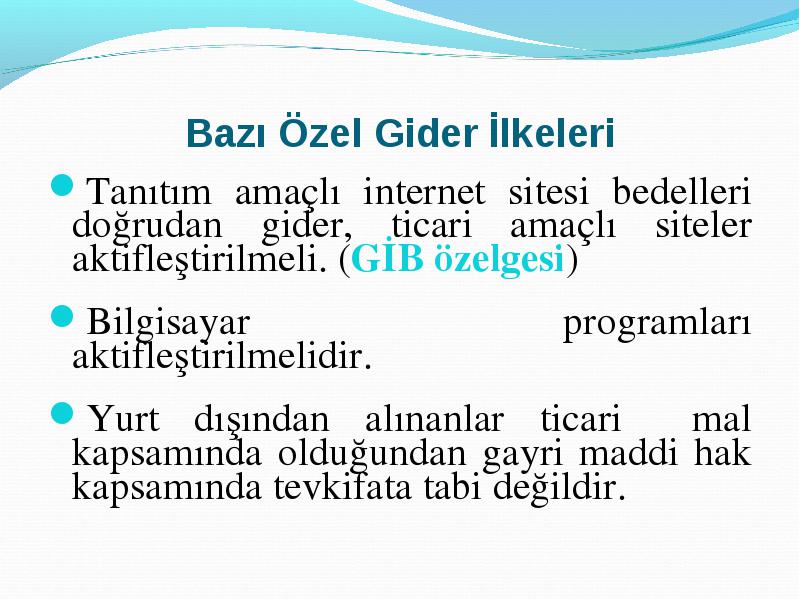 Bazı Özel Gider İlkeleri

Tanıtım amaçlı internet sitesi bedelleri doğrudan gider, ticari amaçlı siteler aktifleştirilmeli. (GİB özelgesi)

Bilgisayar programları aktifleştirilmelidir.

Yurt dışından alınanlar ticari mal kapsamında olduğundan gayri maddi hak kapsamında tevkifata tabi değildir.